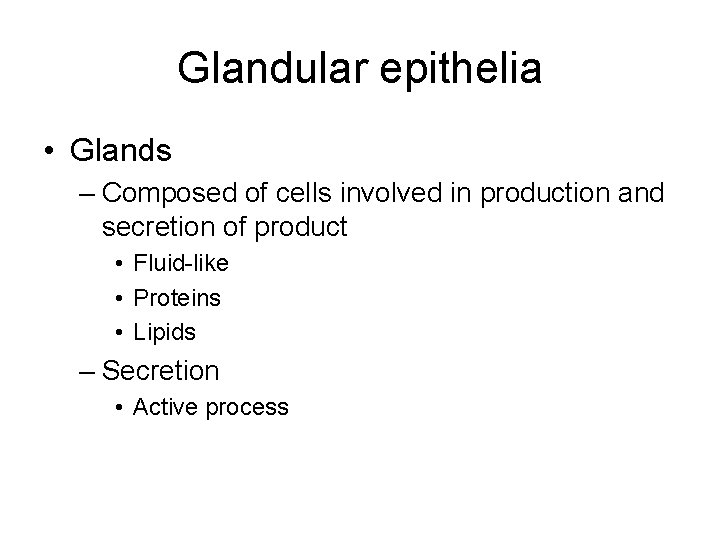 Glandular epithelia

• Glands
– Composed of cells involved in production and secretion of product
• Fluid-like
• Proteins
• Lipids
– Secretion
• Active process